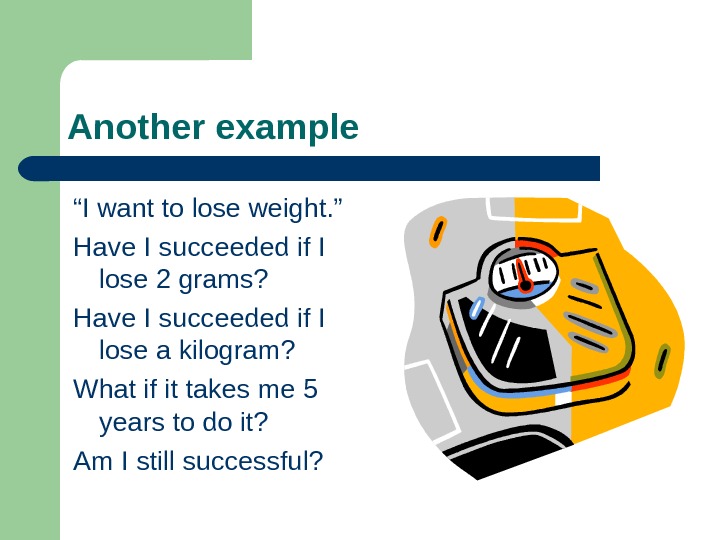 Another example

“I want to lose weight.”

Have I succeeded if I lose 2 grams?

Have I succeeded if I lose a kilogram?

What if it takes me 5 years to do it?

Am I still successful?